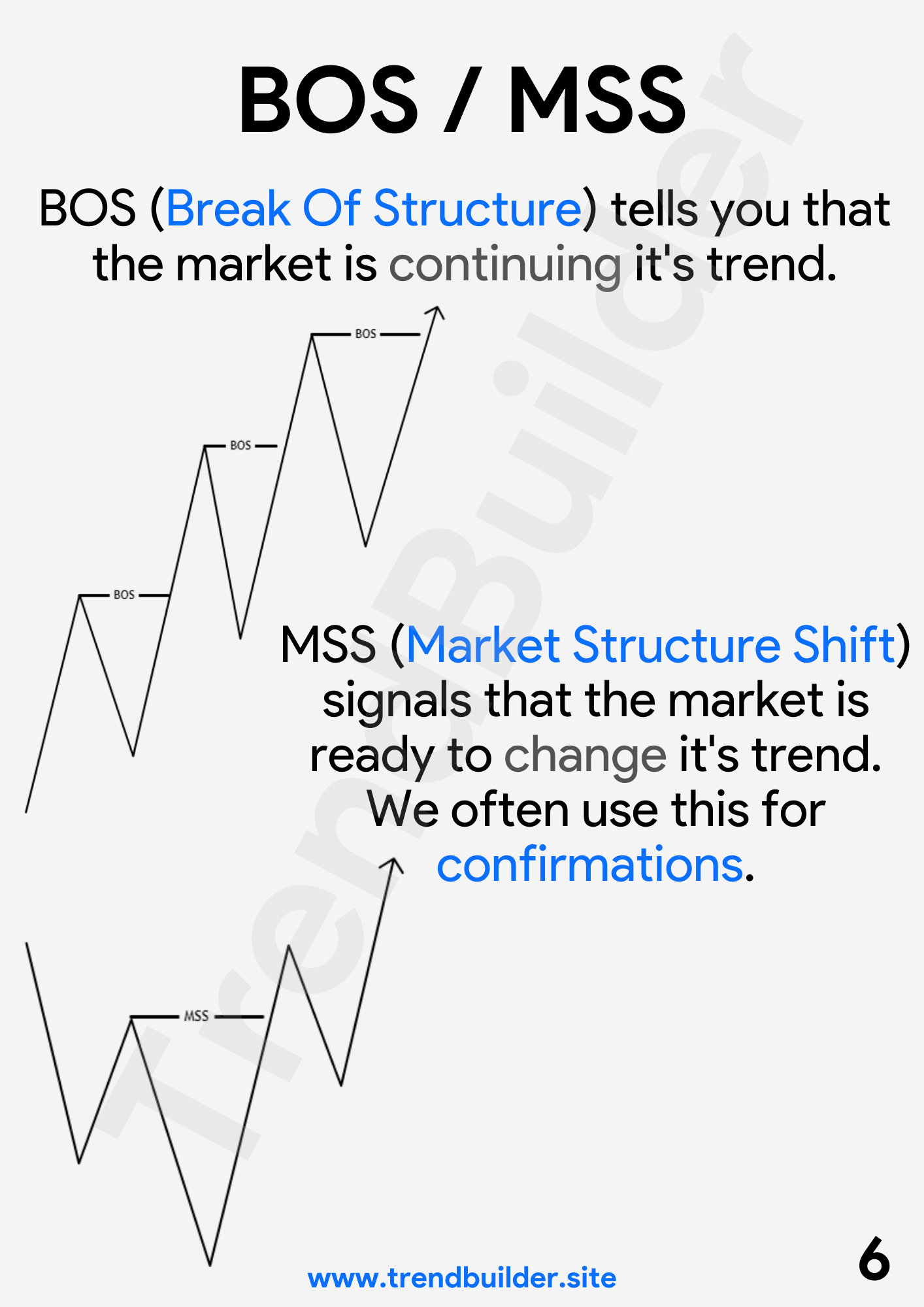 BOS / MSS

BOS (Break Of Structure) tells you that the market is continuing it's trend.

BOS

BOS

BOS

MSS (Market Structure Shift) signals that the market is ready to change it's trend. We often use this for confirmations.

MSS

TrendBuilder

www.trendbuilder.site

6